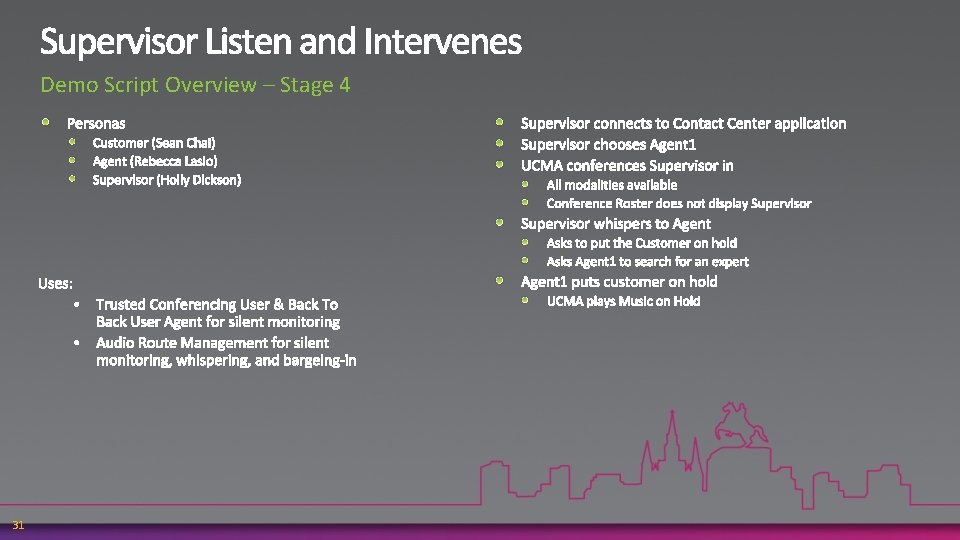 Supervisor Listen and Intervenes

Demo Script Overview – Stage 4

Personas

Customer (Sean Chai)

Agent (Rebecca Laslo)

Supervisor (Holly Dickson)

Uses:

• Trusted Conferencing User & Back To Back User Agent for silent monitoring

• Audio Route Management for silent monitoring, whispering, and bargeing-in

Supervisor connects to Contact Center application

Supervisor chooses Agent1

UCMA conferences Supervisor in

All modalities available

Conference Roster does not display Supervisor

Supervisor whispers to Agent

Asks to put the Customer on hold

Asks Agent1 to search for an expert

Agent1 puts customer on hold

UCMA plays Music on Hold

31